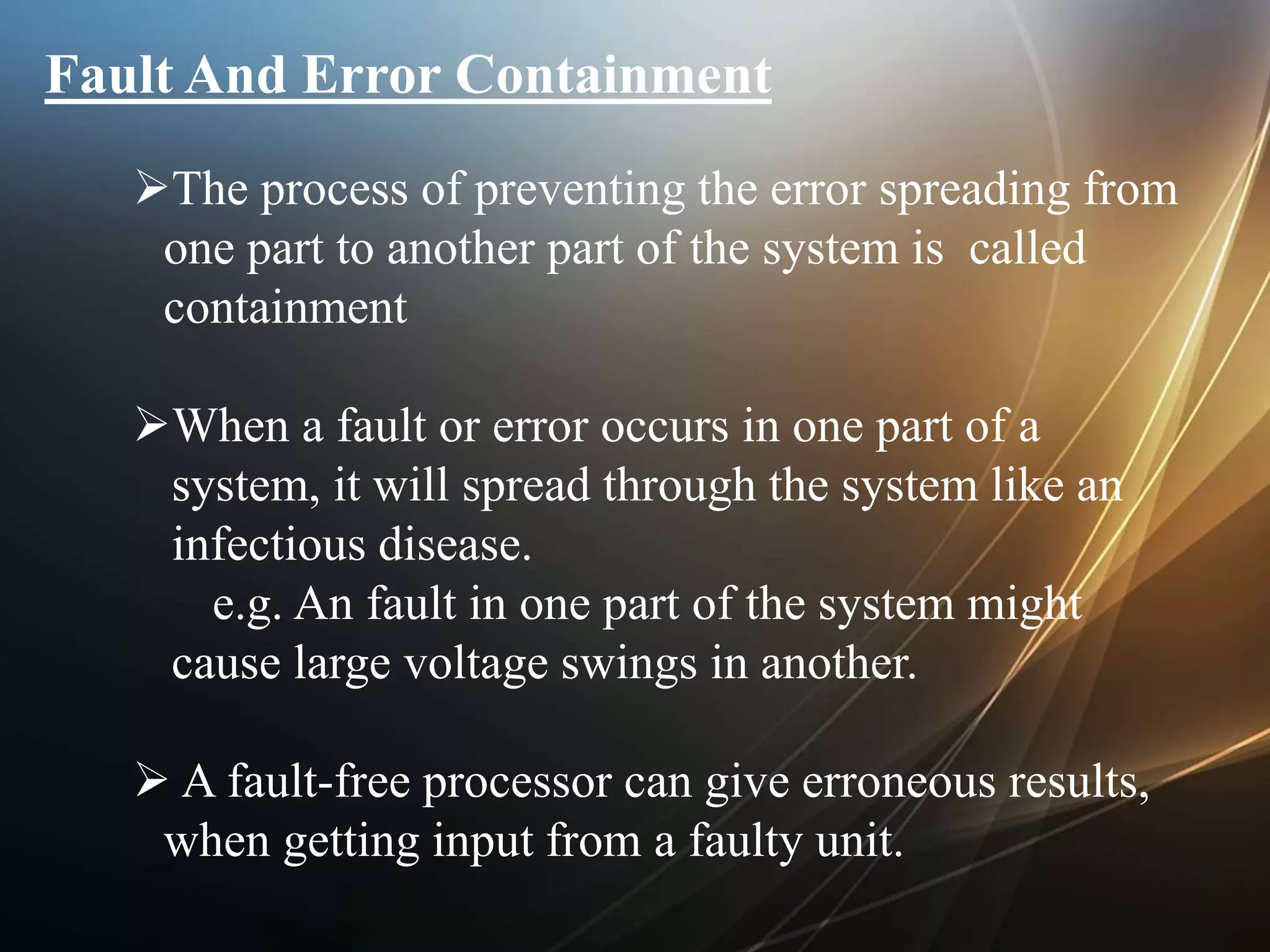 Fault And Error Containment

➢The process of preventing the error spreading from one part to another part of the system is called containment

➢When a fault or error occurs in one part of a system, it will spread through the system like an infectious disease.
e.g. An fault in one part of the system might cause large voltage swings in another.

➢ A fault-free processor can give erroneous results, when getting input from a faulty unit.